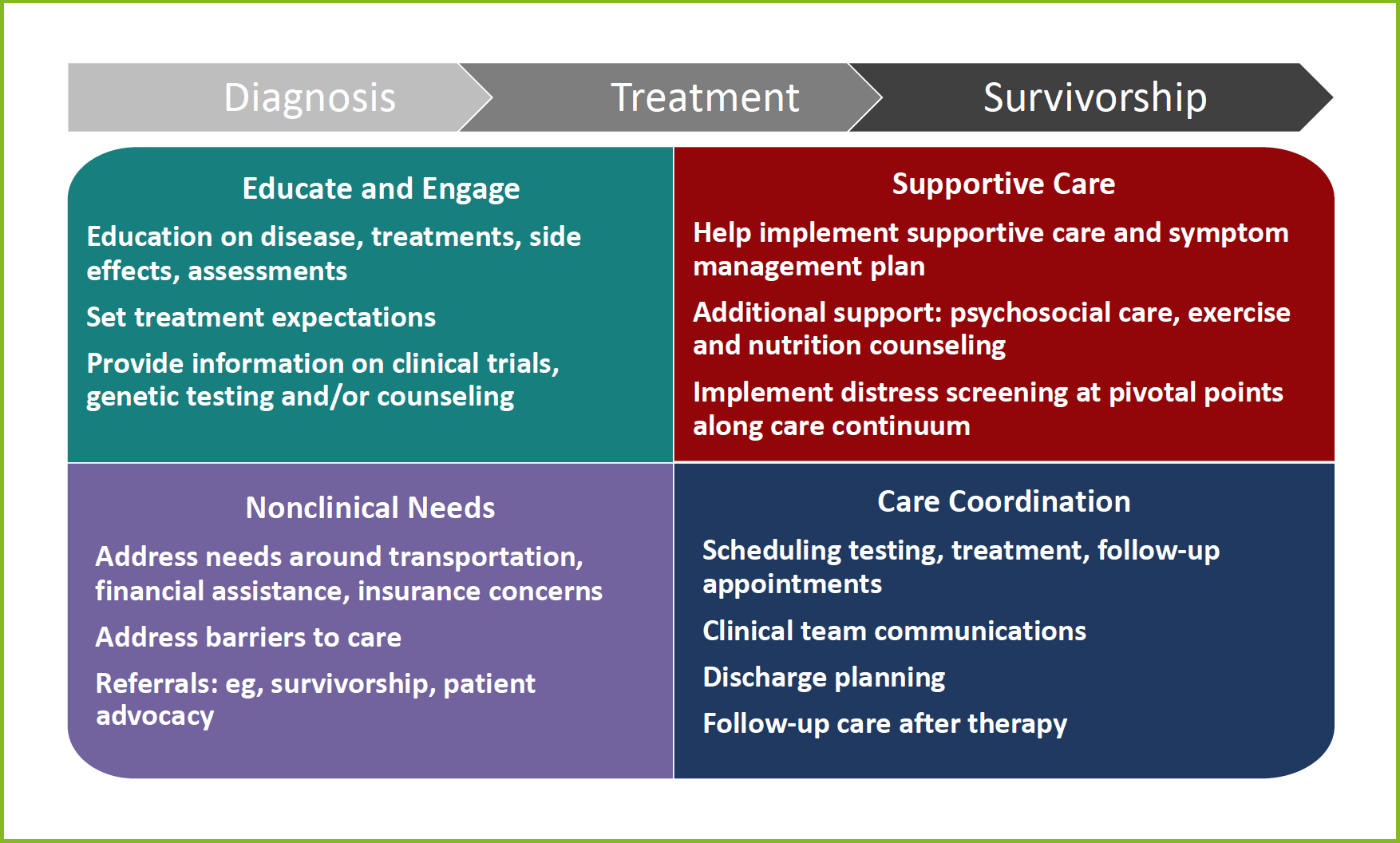 Diagnosis
Treatment
Survivorship

Educate and Engage

Education on disease, treatments, side effects, assessments

Set treatment expectations

Provide information on clinical trials, genetic testing and/or counseling

Supportive Care

Help implement supportive care and symptom management plan

Additional support: psychosocial care, exercise and nutrition counseling

Implement distress screening at pivotal points along care continuum

Nonclinical Needs

Address needs around transportation, financial assistance, insurance concerns

Address barriers to care

Referrals: eg, survivorship, patient advocacy

Care Coordination

Scheduling testing, treatment, follow-up appointments

Clinical team communications

Discharge planning

Follow-up care after therapy